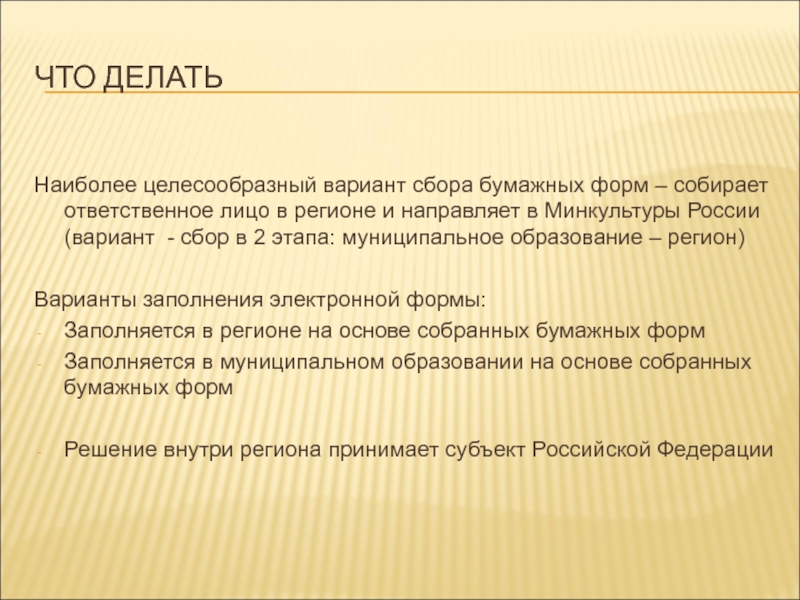 ЧТО ДЕЛАТЬ

Наиболее целесообразный вариант сбора бумажных форм – собирает ответственное лицо в регионе и направляет в Минкультуры России (вариант  - сбор в 2 этапа: муниципальное образование – регион)

Варианты заполнения электронной формы:
- Заполняется в регионе на основе собранных бумажных форм
- Заполняется в муниципальном образовании на основе собранных бумажных форм

- Решение внутри региона принимает субъект Российской Федерации